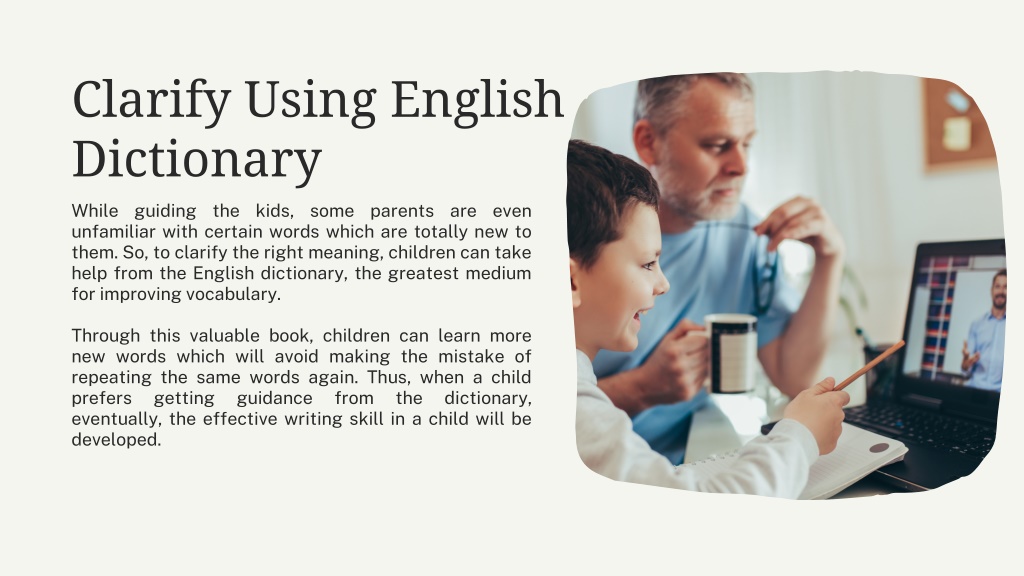 Clarify Using English Dictionary

While guiding the kids, some parents are even unfamiliar with certain words which are totally new to them. So, to clarify the right meaning, children can take help from the English dictionary, the greatest medium for improving vocabulary.

Through this valuable book, children can learn more new words which will avoid making the mistake of repeating the same words again. Thus, when a child prefers getting guidance from the dictionary, eventually, the effective writing skill in a child will be developed.